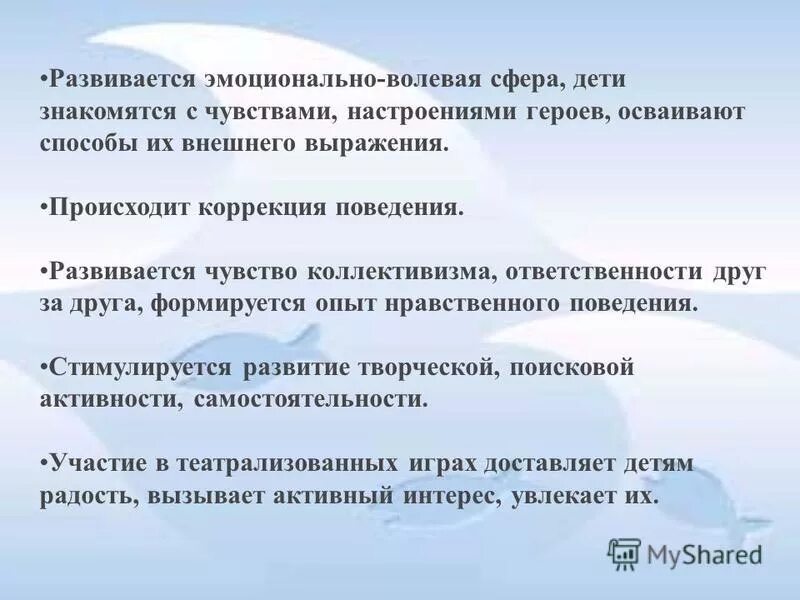 •Развивается эмоционально-волевая сфера, дети знакомятся с чувствами, настроениями героев, осваивают способы их внешнего выражения.

•Происходит коррекция поведения.

•Развивается чувство коллективизма, ответственности друг за друга, формируется опыт нравственного поведения.

•Стимулируется развитие творческой, поисковой активности, самостоятельности.

•Участие в театрализованных играх доставляет детям радость, вызывает активный интерес, увлекает их.

MyShared